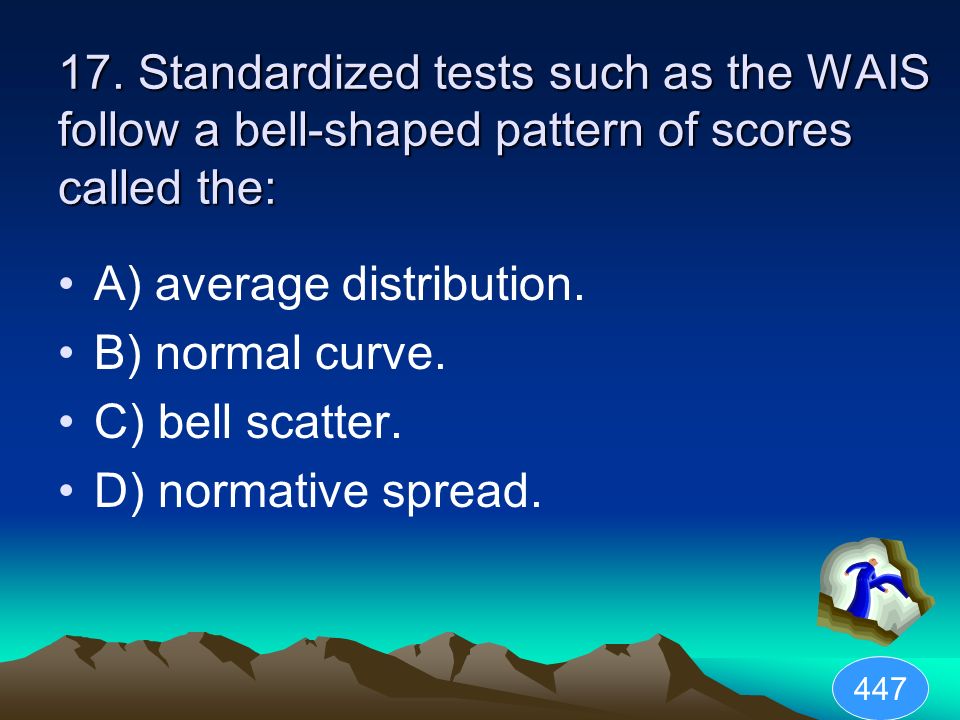 17. Standardized tests such as the WAIS follow a bell-shaped pattern of scores called the:

• A) average distribution.
• B) normal curve.
• C) bell scatter.
• D) normative spread.

447